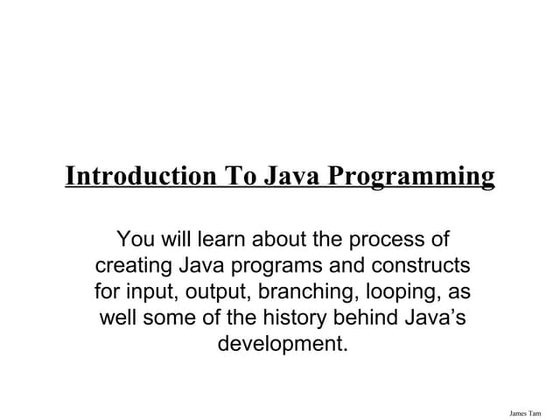 Introduction To Java Programming

You will learn about the process of creating Java programs and constructs for input, output, branching, looping, as well some of the history behind Java's development.

James Tam